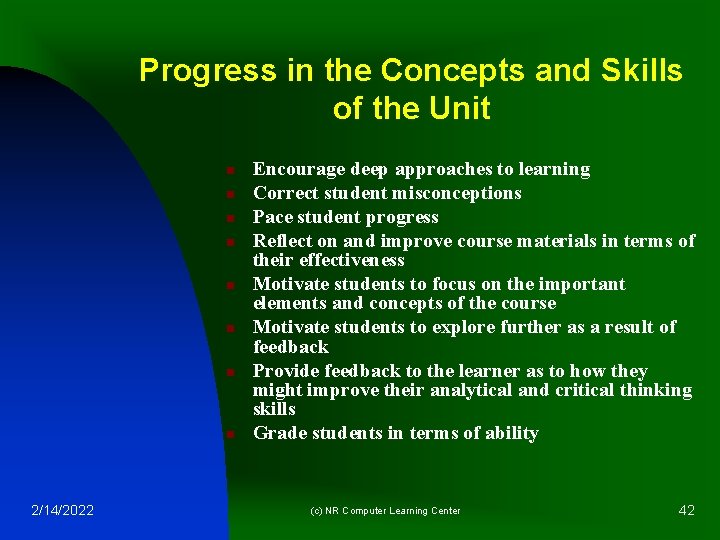 Progress in the Concepts and Skills of the Unit

- Encourage deep approaches to learning
- Correct student misconceptions
- Pace student progress
- Reflect on and improve course materials in terms of their effectiveness
- Motivate students to focus on the important elements and concepts of the course
- Motivate students to explore further as a result of feedback
- Provide feedback to the learner as to how they might improve their analytical and critical thinking skills
- Grade students in terms of ability

2/14/2022

(c) NR Computer Learning Center

42